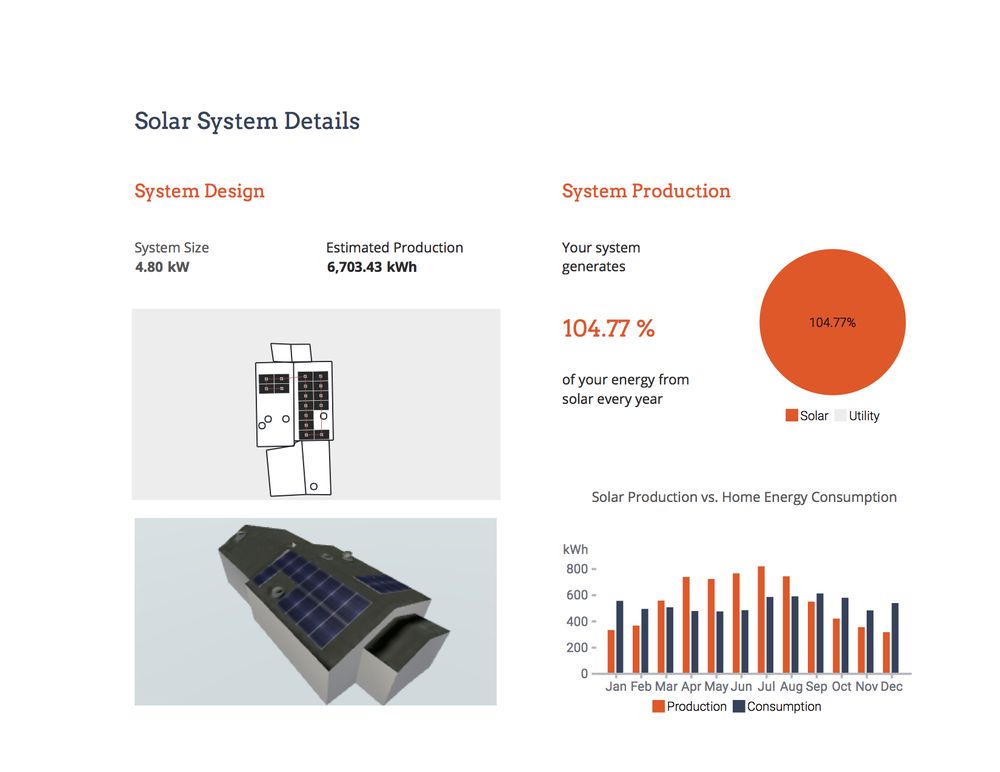 Solar System Details

System Design

System Size
4.80 kW

Estimated Production
6,703.43 kWh

System Production

Your system generates

104.77 %

of your energy from solar every year

104.77%

Solar Utility

Solar Production vs. Home Energy Consumption

kWh
800
600
400
200
0
Jan Feb Mar Apr May Jun Jul Aug Sep Oct Nov Dec

Production Consumption